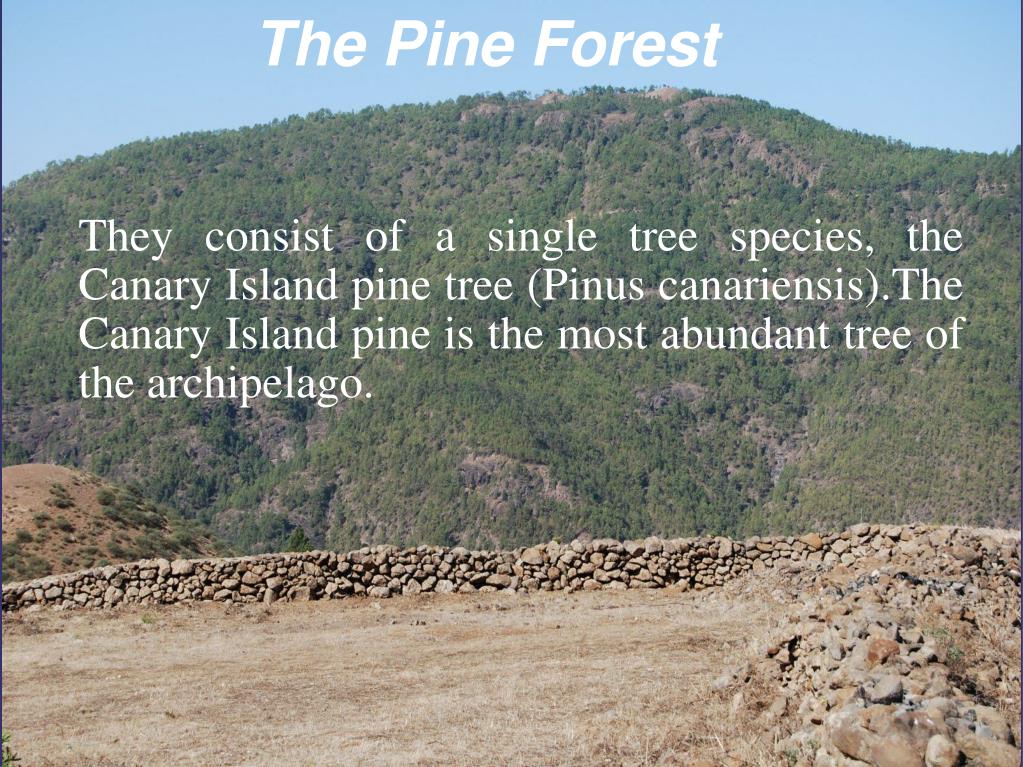 The Pine Forest

They consist of a single tree species, the Canary Island pine tree (Pinus canariensis).The Canary Island pine is the most abundant tree of the archipelago.